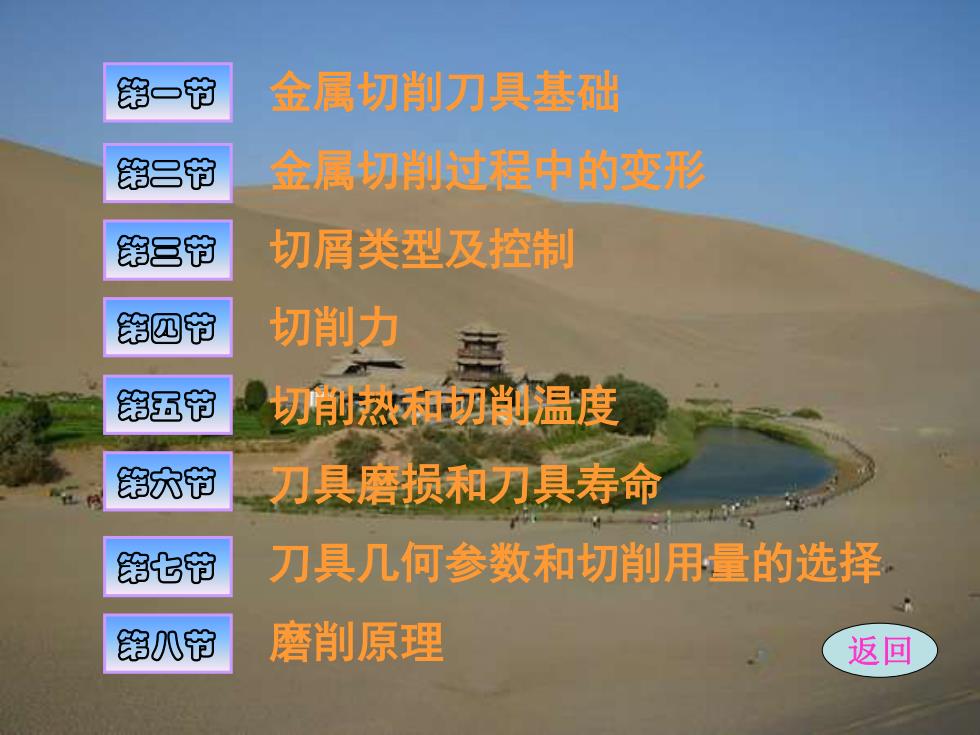 第一节 金属切削刀具基础

第二节 金属切削过程中的变形

第三节 切屑类型及控制

第四节 切削力

第五节 切削热和切削温度

第六节 刀具磨损和刀具寿命

第七节 刀具几何参数和切削用量的选择

第八节 磨削原理

返回